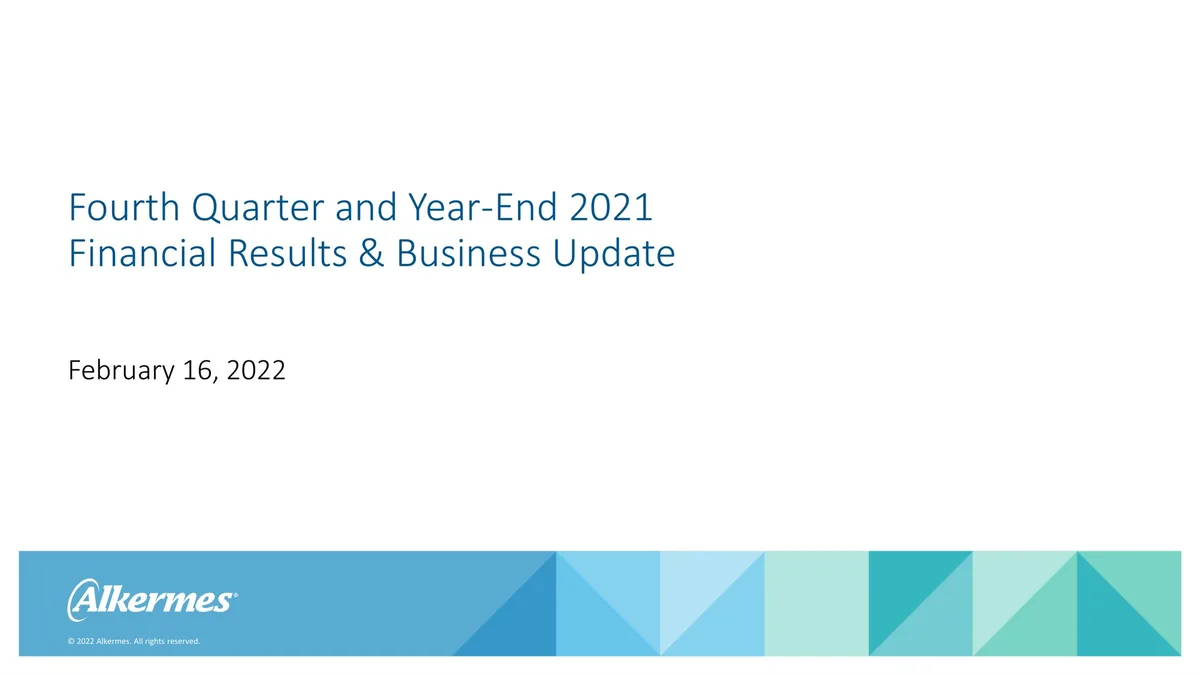 Fourth Quarter and Year-End 2021
Financial Results & Business Update

February 16, 2022

Alkermes®

© 2022 Alkermes. All rights reserved.